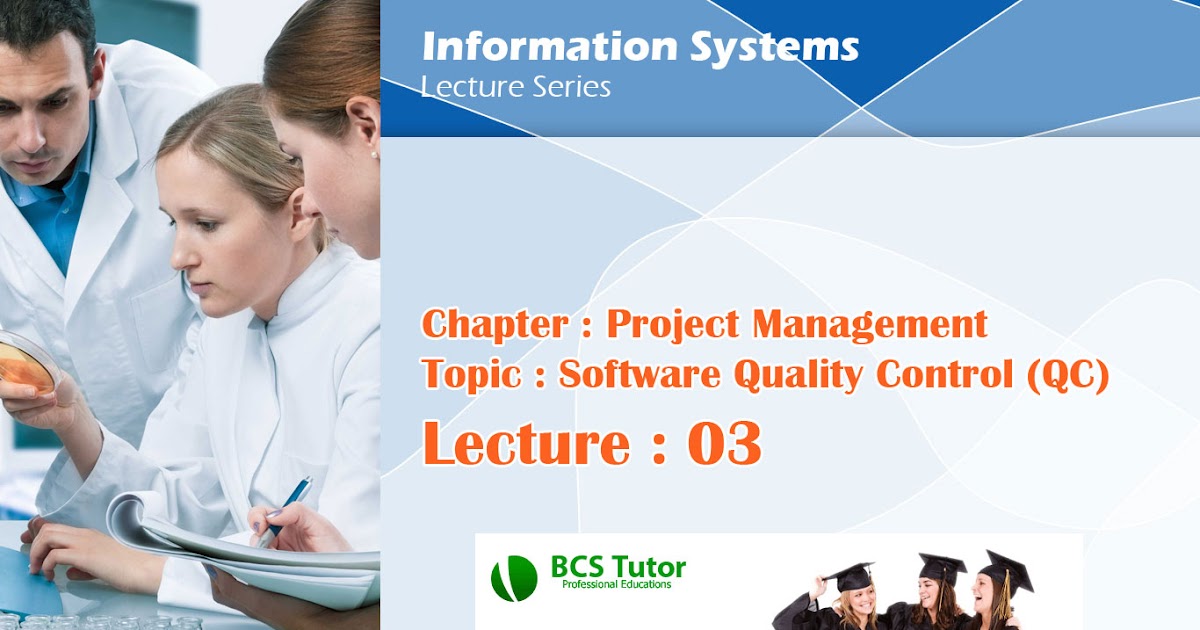 Information Systems
Lecture Series

Chapter : Project Management
Topic : Software Quality Control (QC)
Lecture : 03

BCS Tutor
Professional Educations